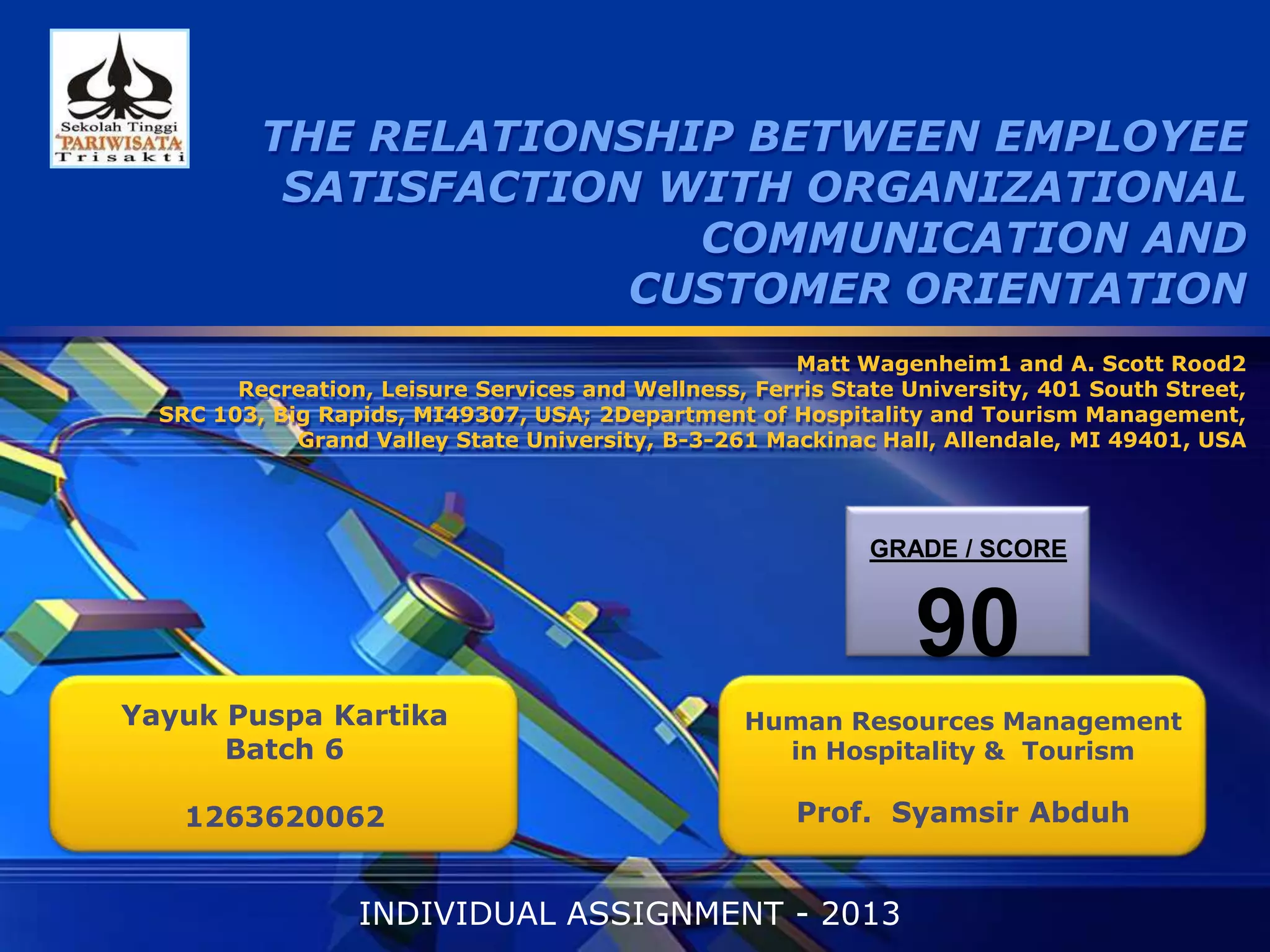 Sekolah Tinggi
PARIWISATA
Trisakti

THE RELATIONSHIP BETWEEN EMPLOYEE SATISFACTION WITH ORGANIZATIONAL COMMUNICATION AND CUSTOMER ORIENTATION

Matt Wagenheim1 and A. Scott Rood2
Recreation, Leisure Services and Wellness, Ferris State University, 401 South Street, SRC 103, Big Rapids, MI49307, USA; 2Department of Hospitality and Tourism Management, Grand Valley State University, B-3-261 Mackinac Hall, Allendale, MI 49401, USA

GRADE / SCORE
90

Yayuk Puspa Kartika
Batch 6

1263620062

Human Resources Management in Hospitality & Tourism

Prof. Syamsir Abduh

INDIVIDUAL ASSIGNMENT - 2013